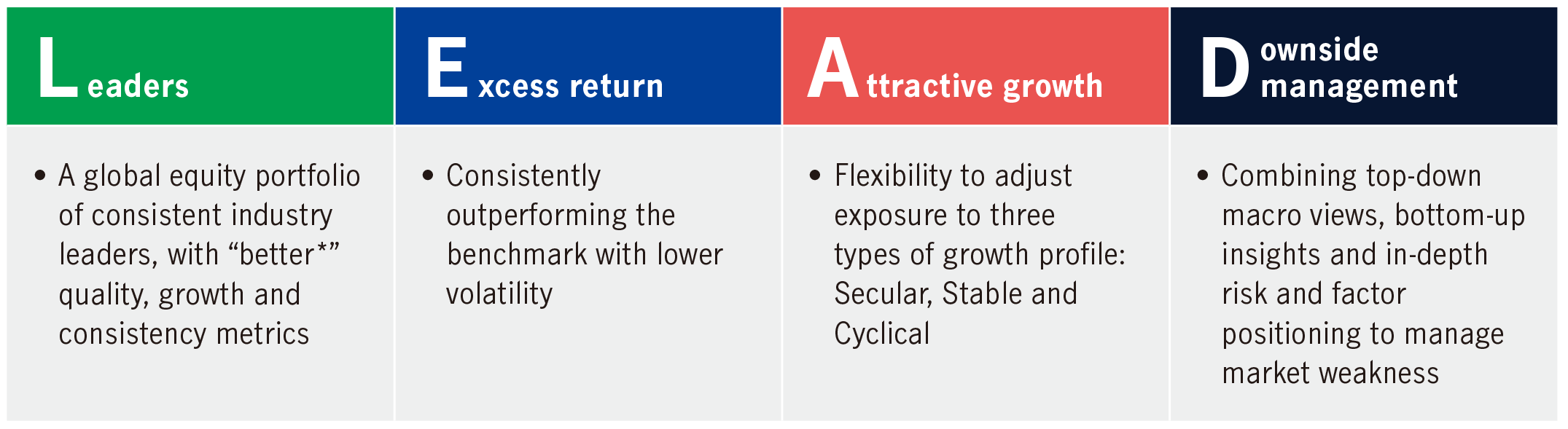 | Leaders | Excess return | Attractive growth | Downside management |
|---|---|---|---|
| • A global equity portfolio of consistent industry leaders, with “better*” quality, growth and consistency metrics | • Consistently outperforming the benchmark with lower volatility | • Flexibility to adjust exposure to three types of growth profile: Secular, Stable and Cyclical | • Combining top-down macro views, bottom-up insights and in-depth risk and factor positioning to manage market weakness |